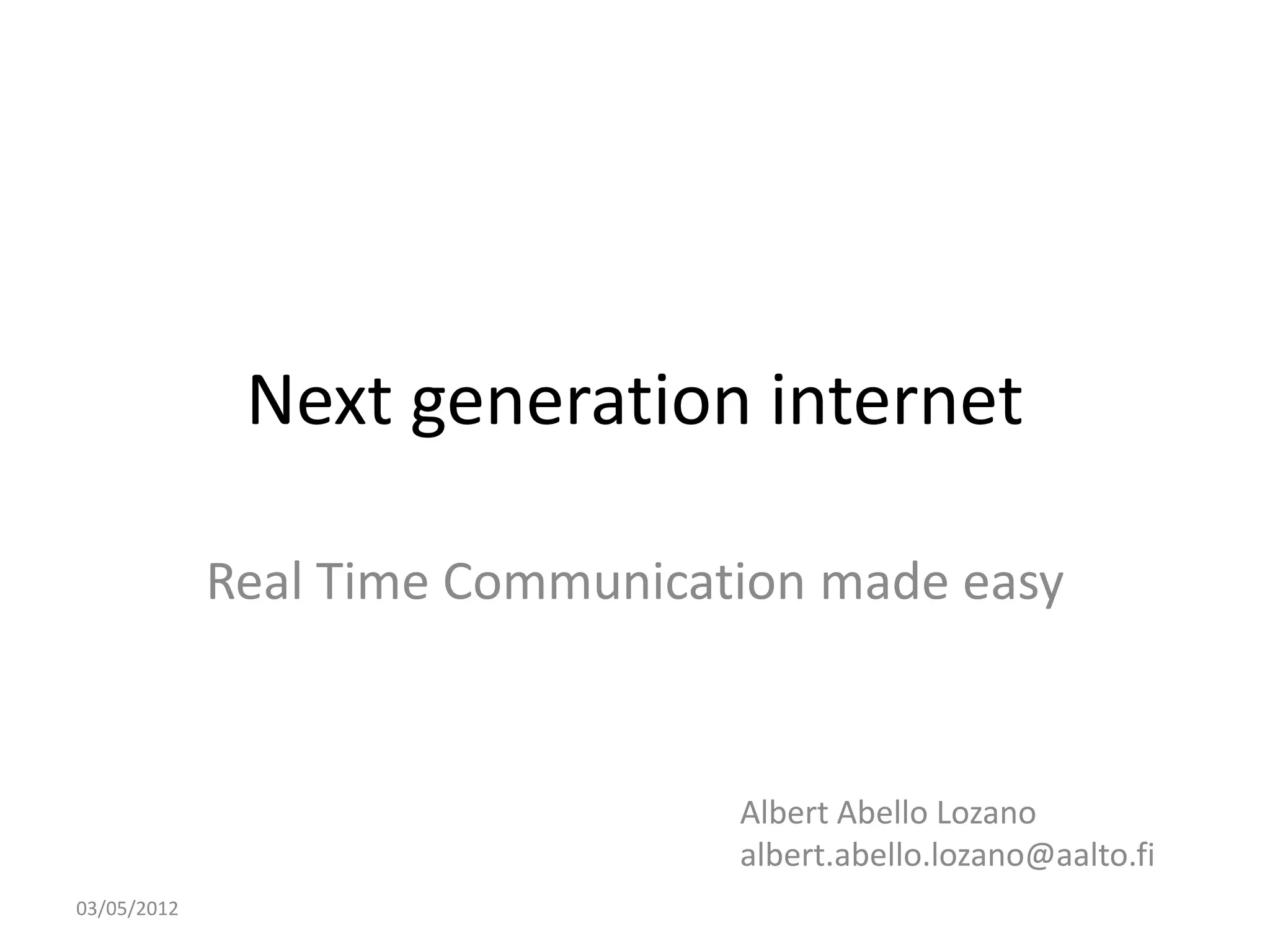 Next generation internet

Real Time Communication made easy

Albert Abello Lozano
albert.abello.lozano@aalto.fi

03/05/2012